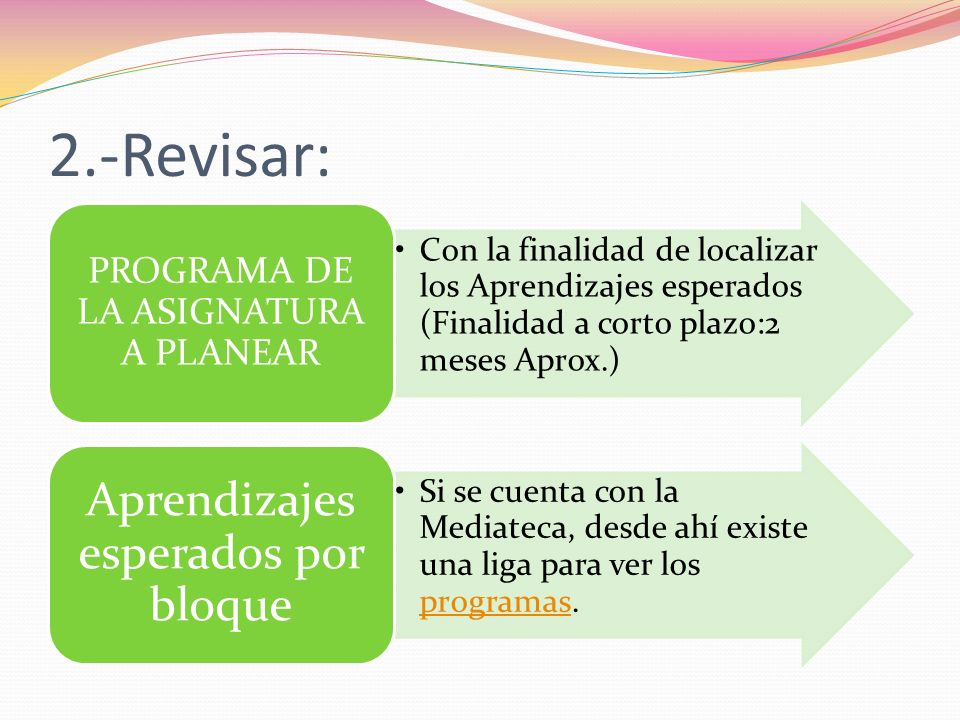 2.-Revisar:

PROGRAMA DE LA ASIGNATURA A PLANEAR

• Con la finalidad de localizar los Aprendizajes esperados (Finalidad a corto plazo:2 meses Aprox.)

Aprendizajes esperados por bloque

• Si se cuenta con la Mediateca, desde ahí existe una liga para ver los programas.